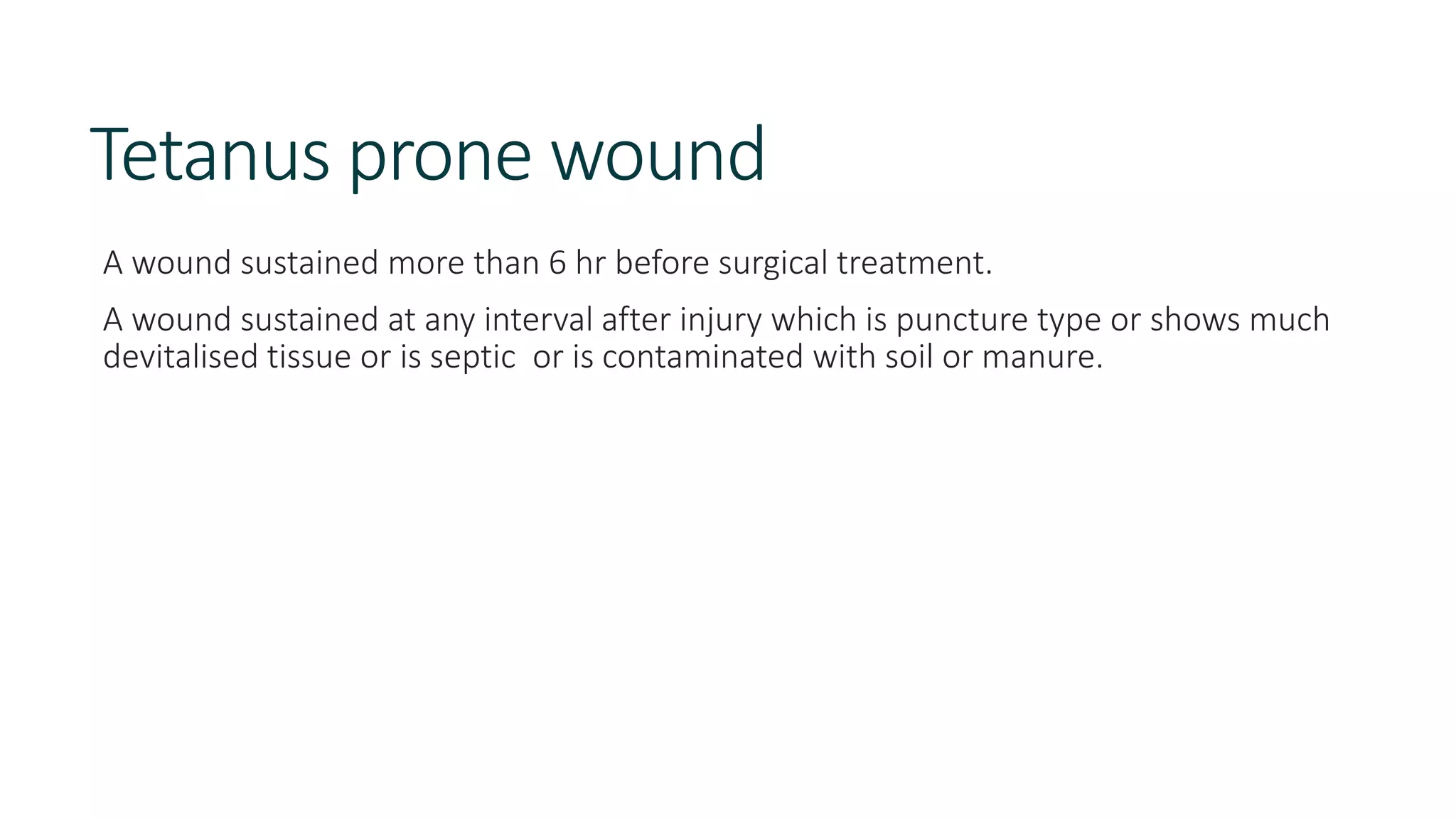 Tetanus prone wound

A wound sustained more than 6 hr before surgical treatment.

A wound sustained at any interval after injury which is puncture type or shows much devitalised tissue or is septic  or is contaminated with soil or manure.